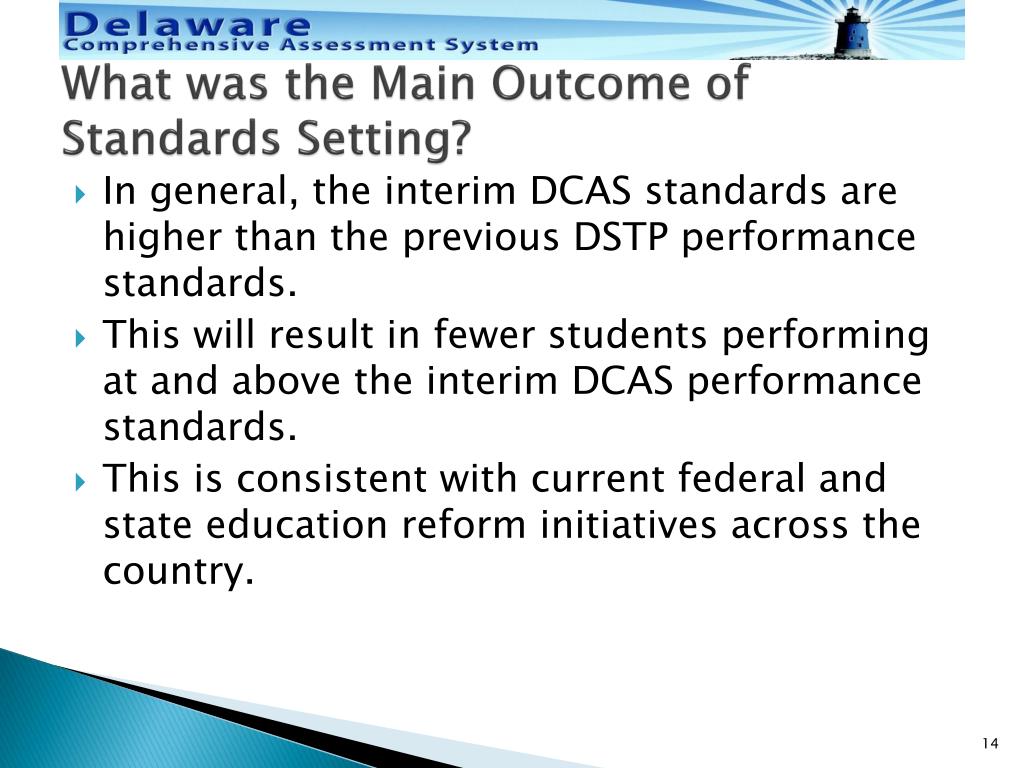 Delaware
Comprehensive Assessment System

What was the Main Outcome of Standards Setting?

In general, the interim DCAS standards are higher than the previous DSTP performance standards.

This will result in fewer students performing at and above the interim DCAS performance standards.

This is consistent with current federal and state education reform initiatives across the country.

14